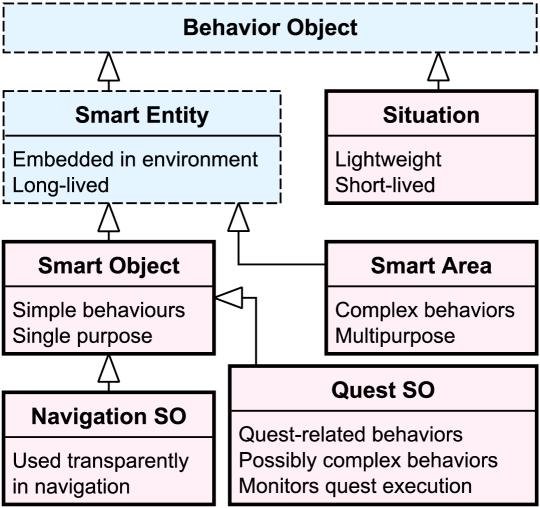 Behavior Object

Smart Entity

Embedded in environment
Long-lived

Situation

Lightweight
Short-lived

Smart Object

Simple behaviours
Single purpose

Smart Area

Complex behaviors
Multipurpose

Navigation SO

Used transparently in navigation

Quest SO

Quest-related behaviors
Possibly complex behaviors
Monitors quest execution